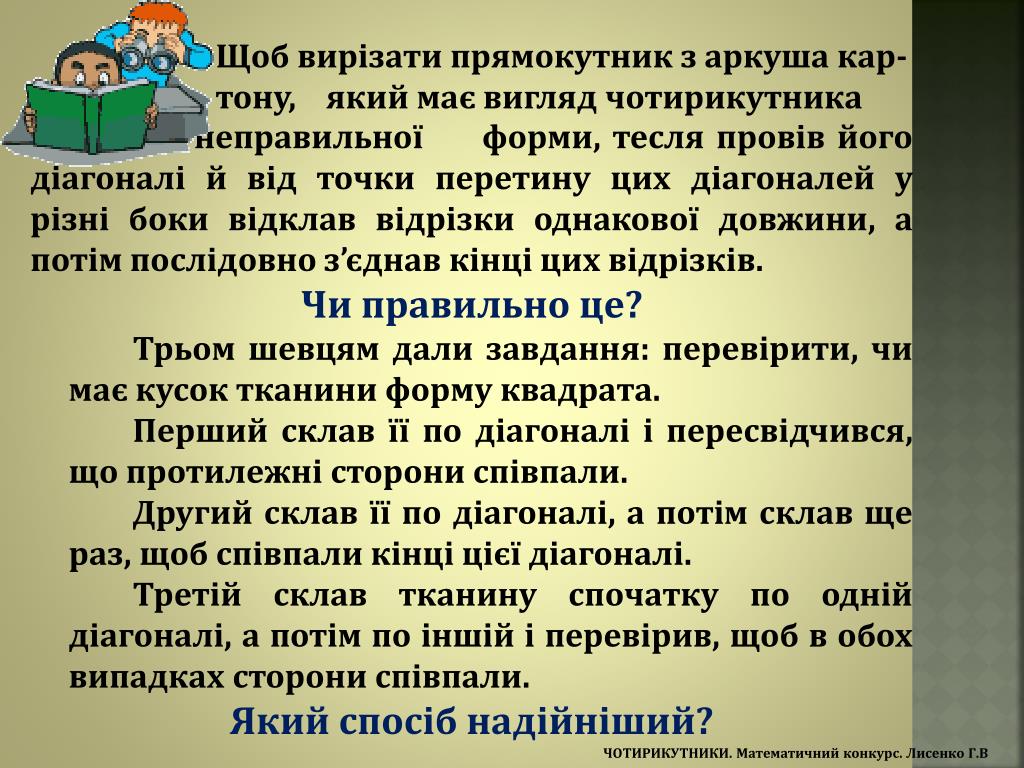 Щоб вирізати прямокутник з аркуша картону, який має вигляд чотирикутника неправильної форми, тесля провів його діагоналі й від точки перетину цих діагоналей у різні боки відклав відрізки однакової довжини, а потім послідовно з’єднав кінці цих відрізків.

Чи правильно це?

Трьом шевцям дали завдання: перевірити, чи має кусок тканини форму квадрата.

Перший склав її по діагоналі і пересвідчився, що протилежні сторони співпали.

Другий склав її по діагоналі, а потім склав ще раз, щоб співпали кінці цієї діагоналі.

Третій склав тканину спочатку по одній діагоналі, а потім по іншій і перевірив, щоб в обох випадках сторони співпали.

Який спосіб надійніший?

ЧОТИРИКУТНИКИ. Математичний конкурс. Лисенко Г.В